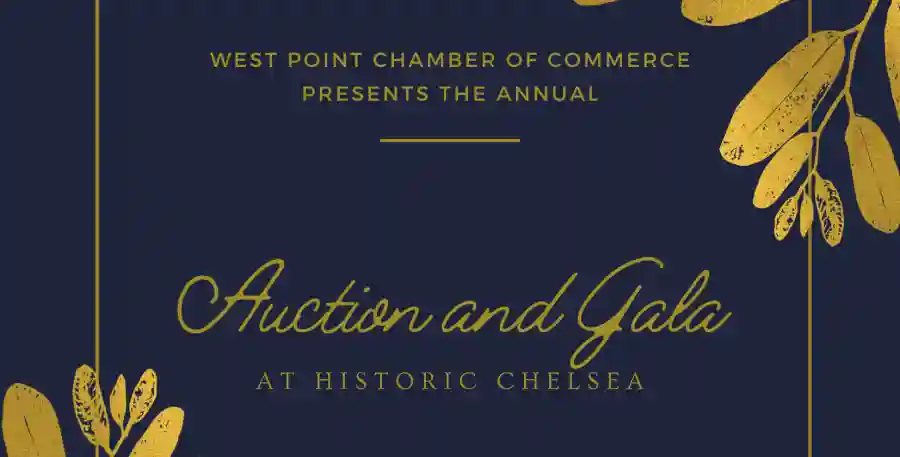 WEST POINT CHAMBER OF COMMERCE
PRESENTS THE ANNUAL

Auction and Gala
AT HISTORIC CHELSEA